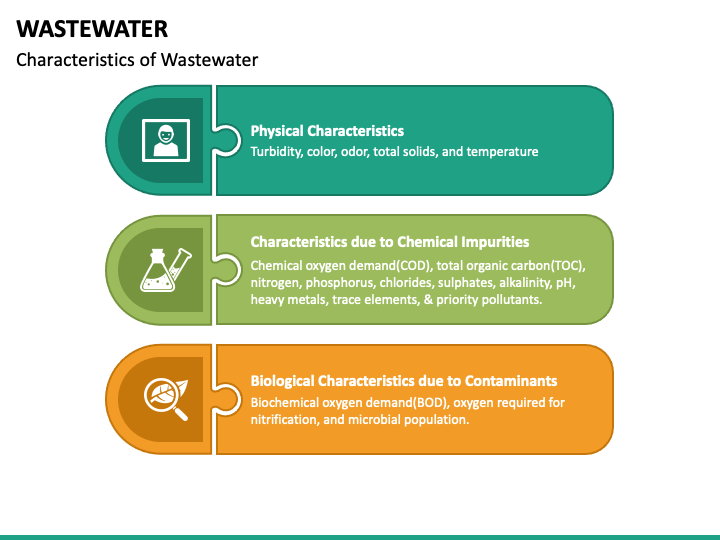 WASTEWATER

Characteristics of Wastewater

Physical Characteristics
Turbidity, color, odor, total solids, and temperature

Characteristics due to Chemical Impurities
Chemical oxygen demand(COD), total organic carbon(TOC), nitrogen, phosphorus, chlorides, sulphates, alkalinity, pH, heavy metals, trace elements, & priority pollutants.

Biological Characteristics due to Contaminants
Biochemical oxygen demand(BOD), oxygen required for nitrification, and microbial population.